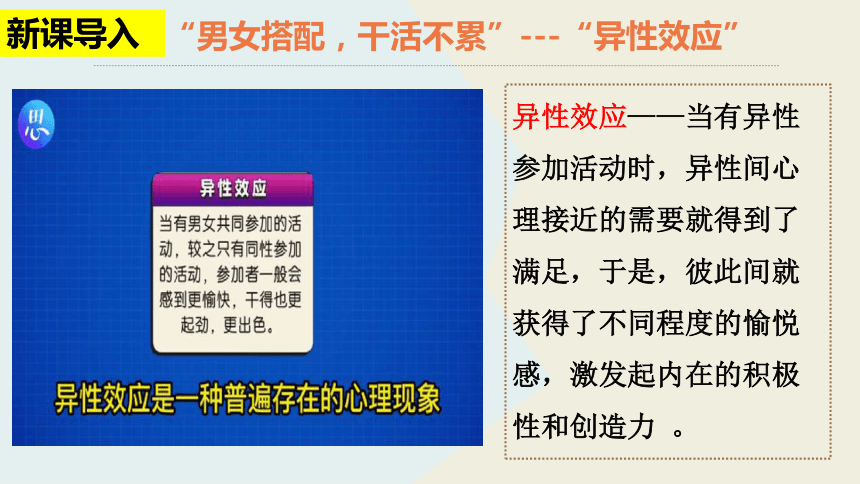 新课导入 “男女搭配，干活不累”---“异性效应”

思

异性效应

当有男女共同参加的活动，较之只有同性参加的活动，参加者一般会感到更愉快，干得也更起劲，更出色。

异性效应是一种普遍存在的心理现象

异性效应——当有异性参加活动时，异性间心理接近的需要就得到了满足，于是，彼此间就获得了不同程度的愉悦感，激发起内在的积极性和创造力 。